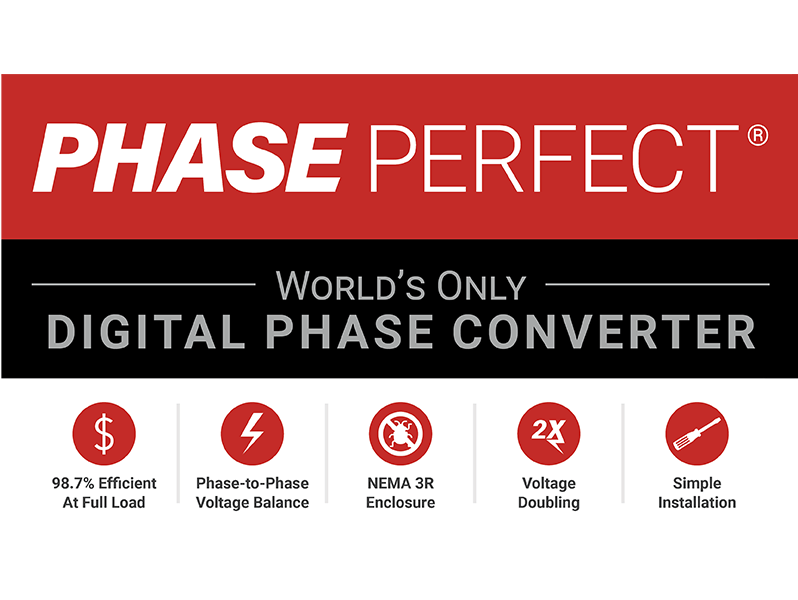 PHASE PERFECT®

WORLD'S ONLY
DIGITAL PHASE CONVERTER

$
98.7% Efficient At Full Load

Phase-to-Phase Voltage Balance

NEMA 3R Enclosure

2X
Voltage Doubling

Simple Installation